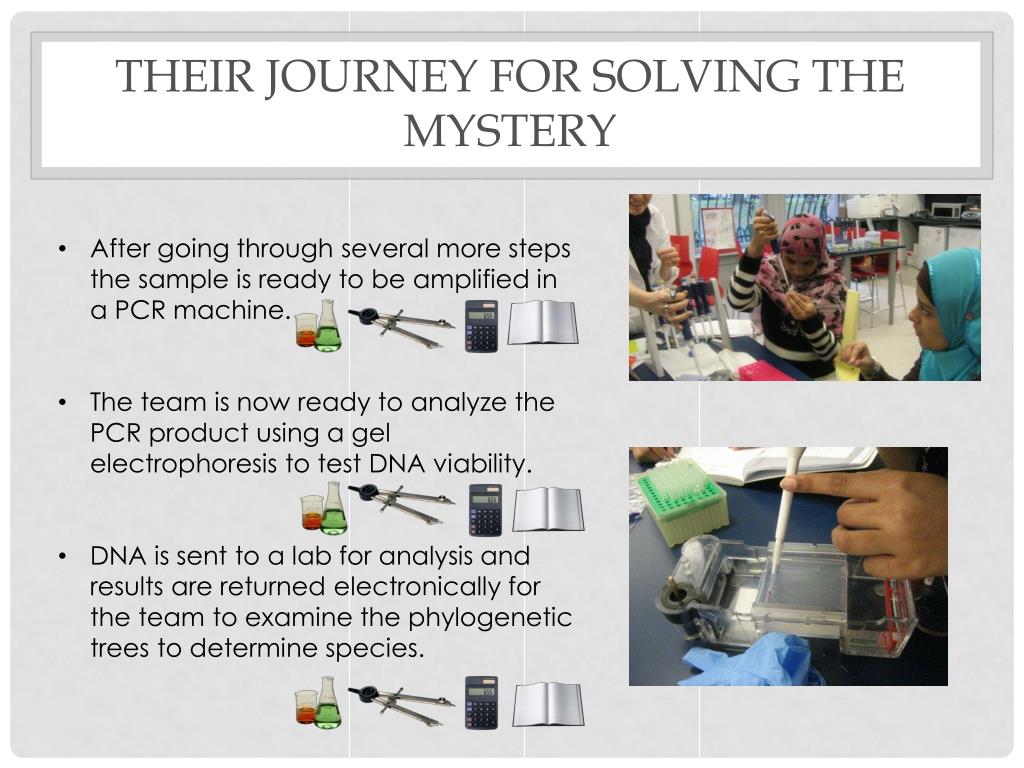 THEIR JOURNEY FOR SOLVING THE MYSTERY

• After going through several more steps the sample is ready to be amplified in a PCR machine.

• The team is now ready to analyze the PCR product using a gel electrophoresis to test DNA viability.

• DNA is sent to a lab for analysis and results are returned electronically for the team to examine the phylogenetic trees to determine species.